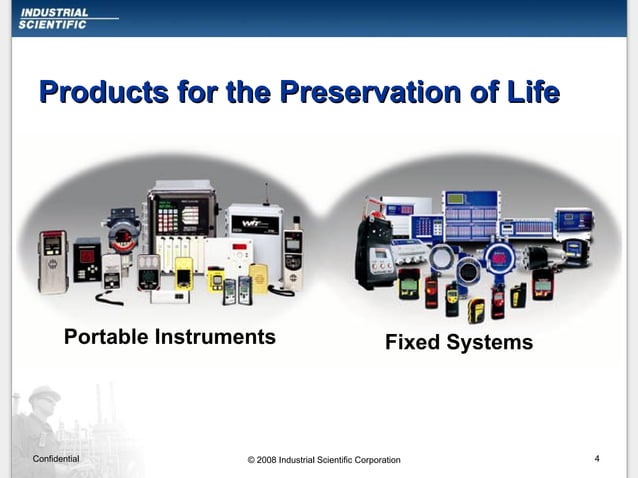 INDUSTRIAL
SCIENTIFIC

Products for the Preservation of Life

Portable Instruments

Fixed Systems

Confidential

© 2008 Industrial Scientific Corporation

4